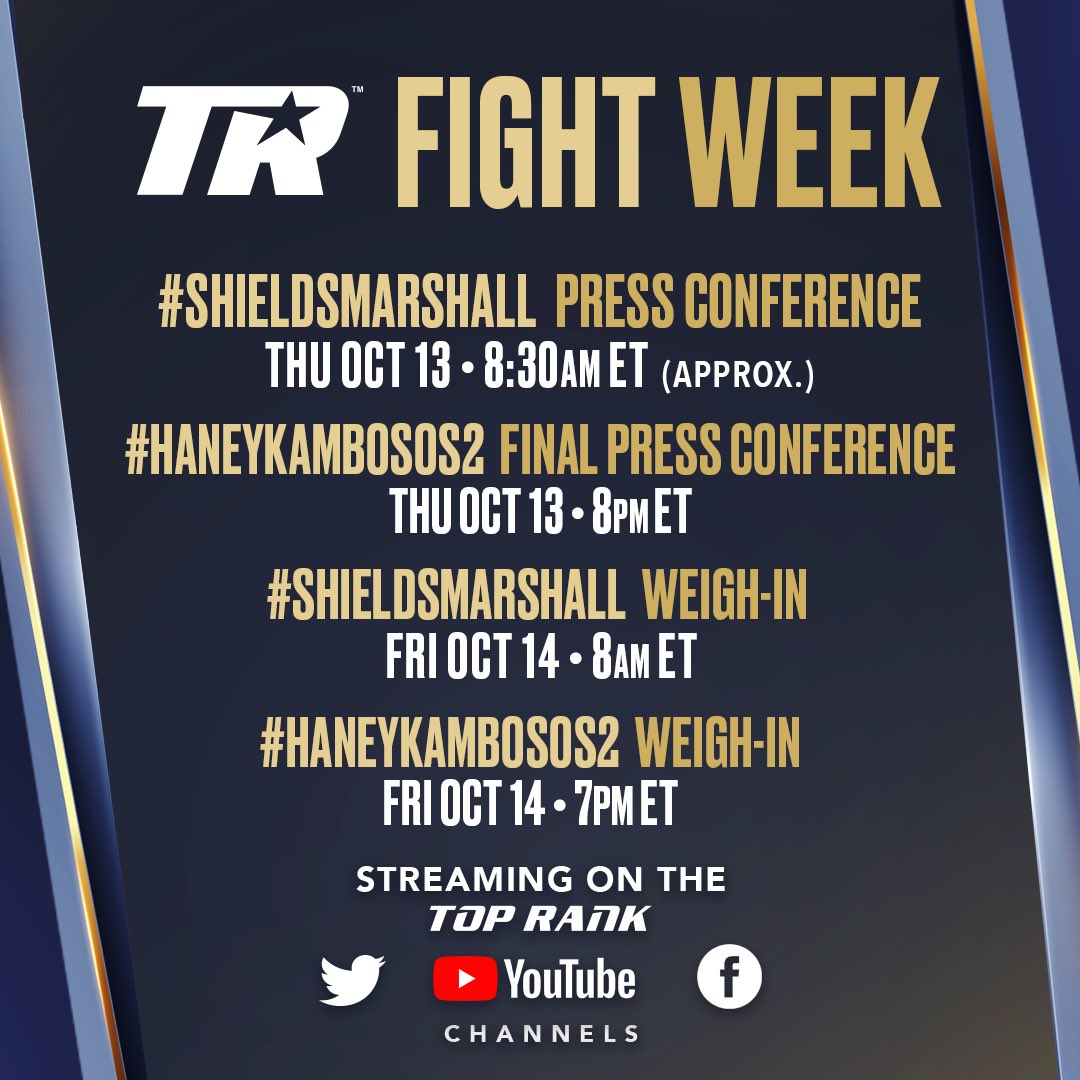 TR™ FIGHT WEEK

#SHIELDSMARSHALL PRESS CONFERENCE
THU OCT 13 • 8:30AM ET (APPROX.)

#HANEYKAMBOSOS2 FINAL PRESS CONFERENCE
THU OCT 13 • 8PM ET

#SHIELDSMARSHALL WEIGH-IN
FRI OCT 14 • 8AM ET

#HANEYKAMBOSOS2 WEIGH-IN
FRI OCT 14 • 7PM ET

STREAMING ON THE
TOP RANK
YouTube
CHANNELS